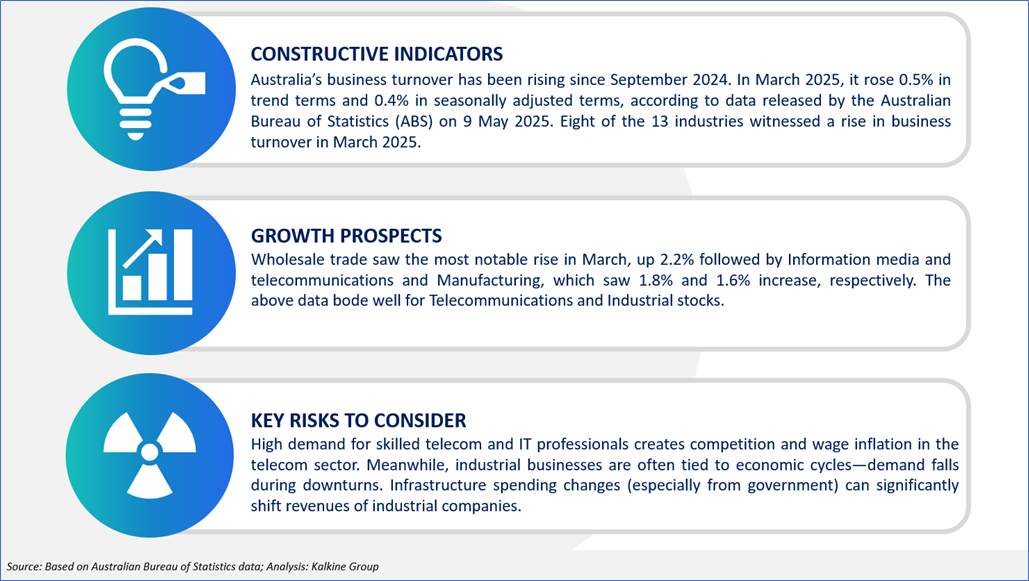 CONSTRUCTIVE INDICATORS

Australia's business turnover has been rising since September 2024. In March 2025, it rose 0.5% in trend terms and 0.4% in seasonally adjusted terms, according to data released by the Australian Bureau of Statistics (ABS) on 9 May 2025. Eight of the 13 industries witnessed a rise in business turnover in March 2025.

GROWTH PROSPECTS

Wholesale trade saw the most notable rise in March, up 2.2% followed by Information media and telecommunications and Manufacturing, which saw 1.8% and 1.6% increase, respectively. The above data bode well for Telecommunications and Industrial stocks.

KEY RISKS TO CONSIDER

High demand for skilled telecom and IT professionals creates competition and wage inflation in the telecom sector. Meanwhile, industrial businesses are often tied to economic cycles—demand falls during downturns. Infrastructure spending changes (especially from government) can significantly shift revenues of industrial companies.

Source: Based on Australian Bureau of Statistics data; Analysis: Kalkine Group